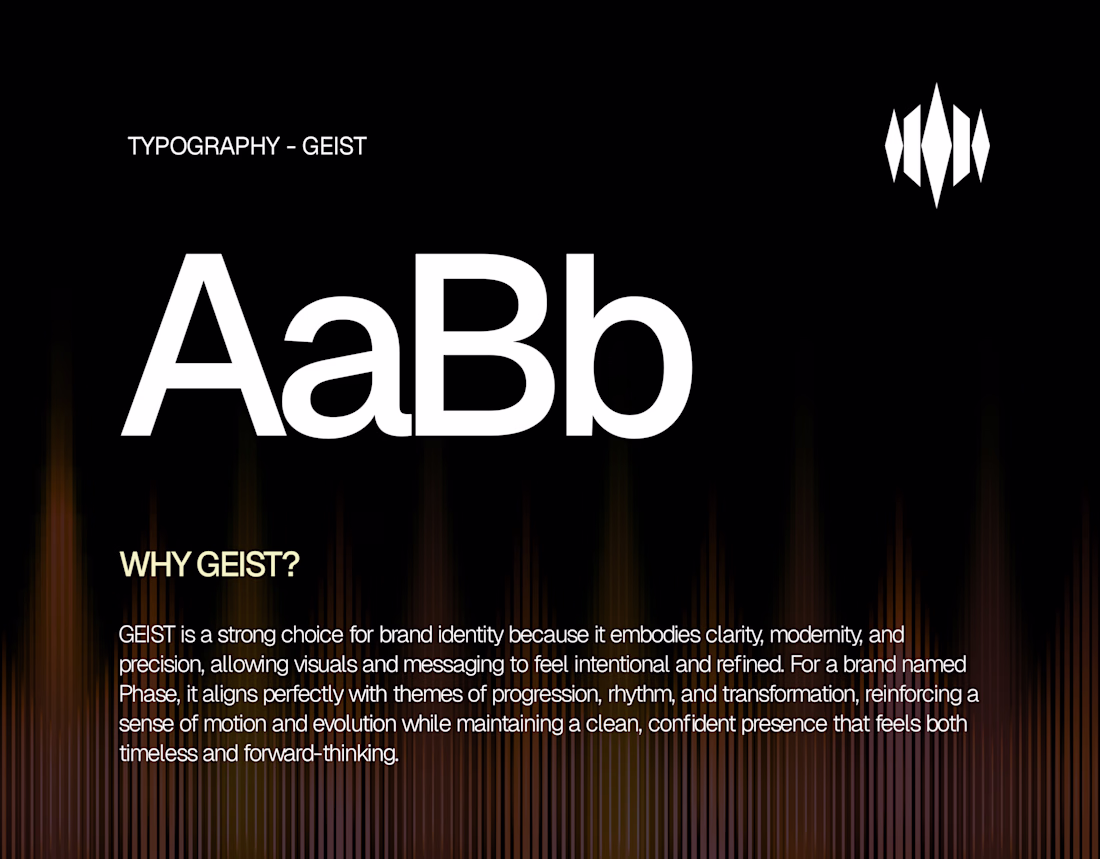 TYPOGRAPHY - GEIST

AaBb

WHY GEIST?

GEIST is a strong choice for brand identity because it embodies clarity, modernity, and precision, allowing visuals and messaging to feel intentional and refined. For a brand named Phase, it aligns perfectly with themes of progression, rhythm, and transformation, reinforcing a sense of motion and evolution while maintaining a clean, confident presence that feels both timeless and forward-thinking.